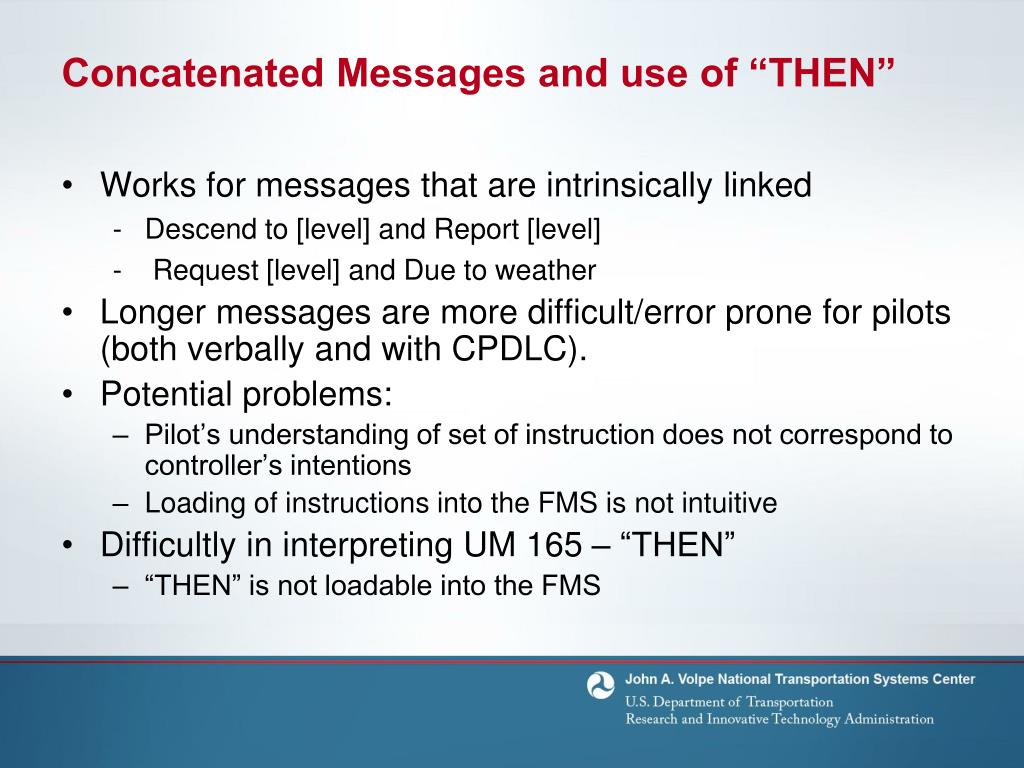 Concatenated Messages and use of “THEN”

• Works for messages that are intrinsically linked
- Descend to [level] and Report [level]
- Request [level] and Due to weather
• Longer messages are more difficult/error prone for pilots (both verbally and with CPDLC).
• Potential problems:
– Pilot’s understanding of set of instruction does not correspond to controller’s intentions
– Loading of instructions into the FMS is not intuitive
• Difficultly in interpreting UM 165 – “THEN”
– “THEN” is not loadable into the FMS

John A. Volpe National Transportation Systems Center
U.S. Department of Transportation
Research and Innovative Technology Administration